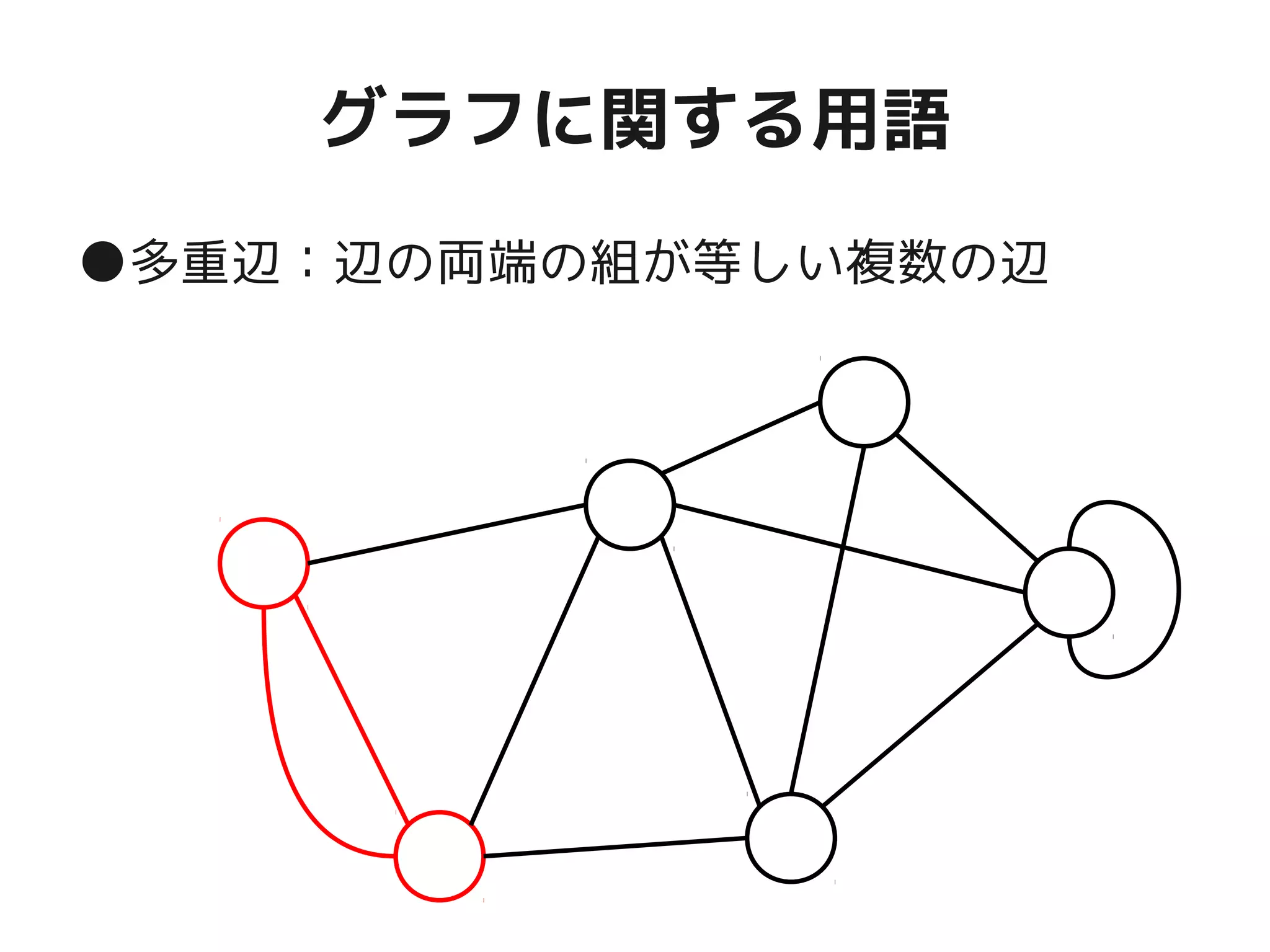 グラフに関する用語

●多重辺：辺の両端の組が等しい複数の辺